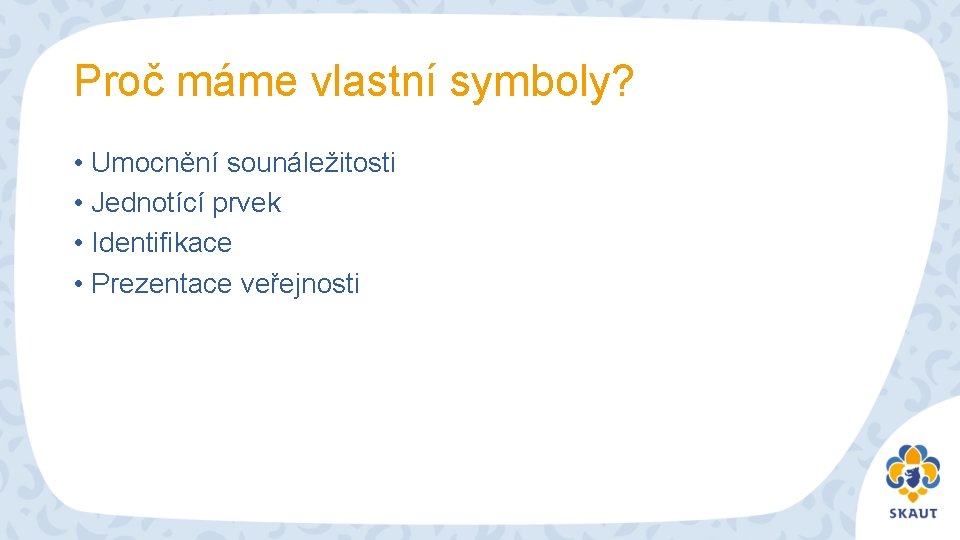 Proč máme vlastní symboly?

• Umocnění sounáležitosti
• Jednotící prvek
• Identifikace
• Prezentace veřejnosti

SKAUT